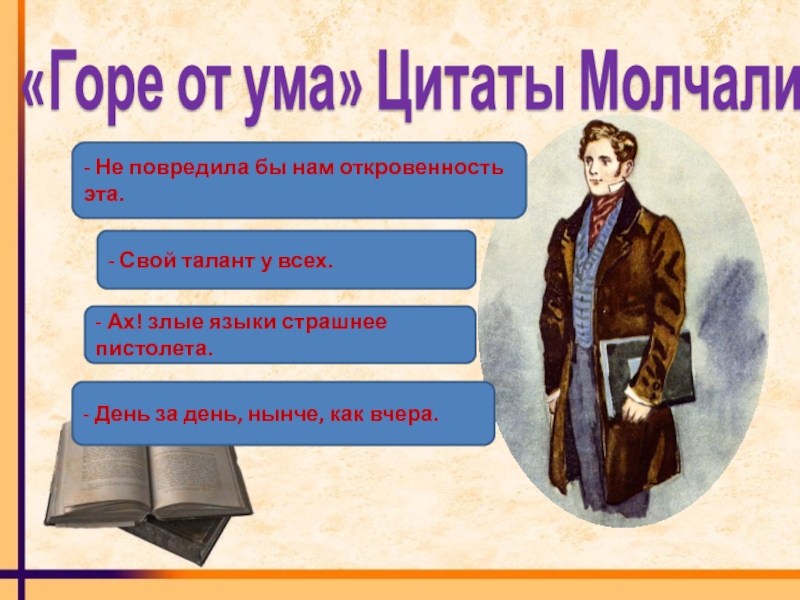 «Горе от ума» Цитаты Молчали

- Не повредила бы нам откровенность эта.

- Свой талант у всех.

- Ах! злые языки страшнее пистолета.

- День за день, нынче, как вчера.